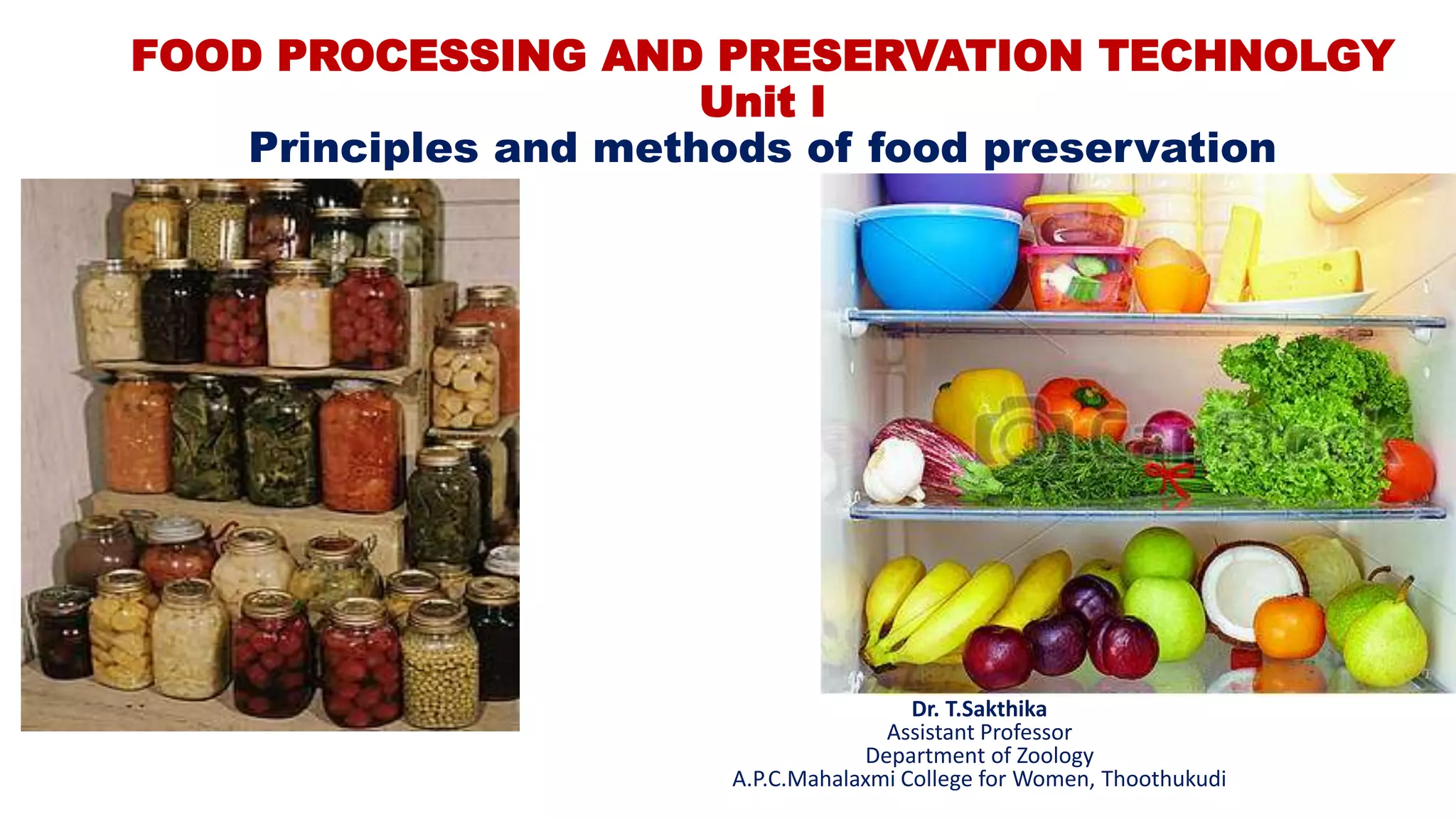 FOOD PROCESSING AND PRESERVATION TECHNOLGY
Unit I
Principles and methods of food preservation

Dr. T.Sakthika
Assistant Professor
Department of Zoology
A.P.C.Mahalaxmi College for Women, Thoothukudi